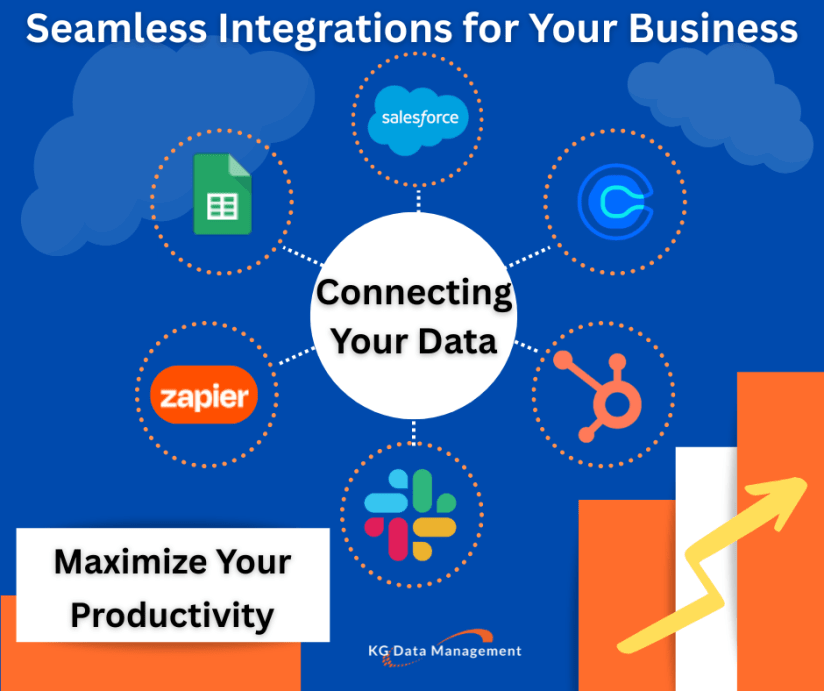 Seamless Integrations for Your Business

salesforce

Connecting Your Data

zapier

Maximize Your Productivity

KG Data Management